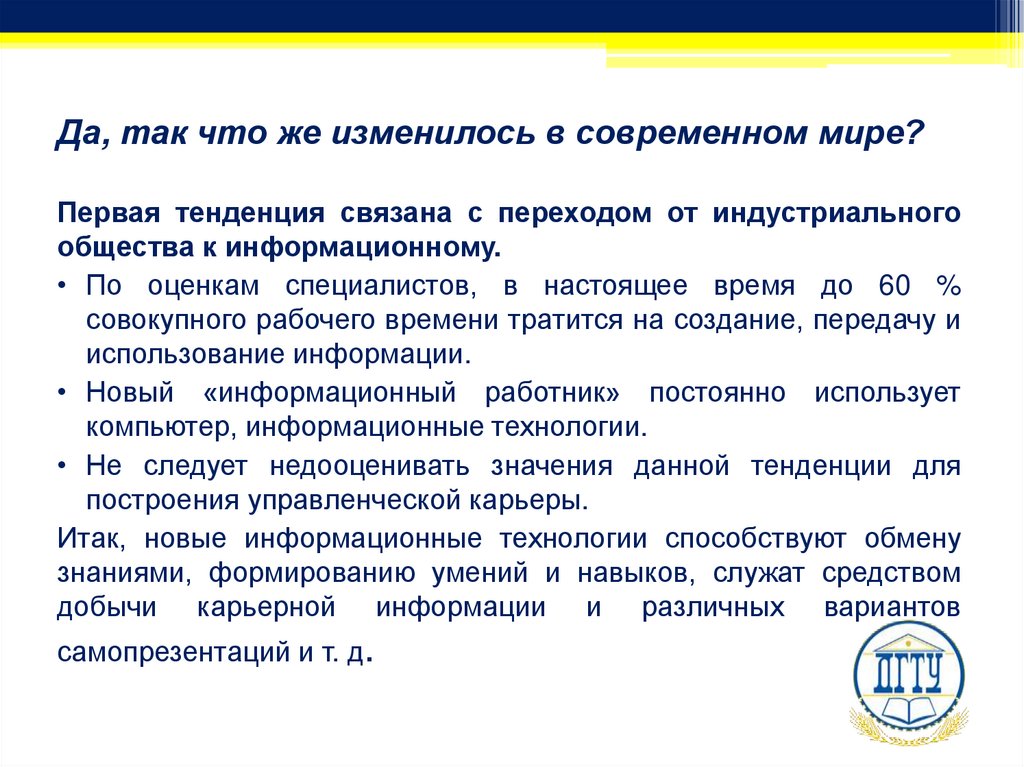 Да, так что же изменилось в современном мире?

Первая тенденция связана с переходом от индустриального общества к информационному.

• По оценкам специалистов, в настоящее время до 60 % совокупного рабочего времени тратится на создание, передачу и использование информации.

• Новый «информационный работник» постоянно использует компьютер, информационные технологии.

• Не следует недооценивать значения данной тенденции для построения управленческой карьеры.

Итак, новые информационные технологии способствуют обмену знаниями, формированию умений и навыков, служат средством добычи карьерной информации и различных вариантов самопрезентаций и т. д.

ДГТУ